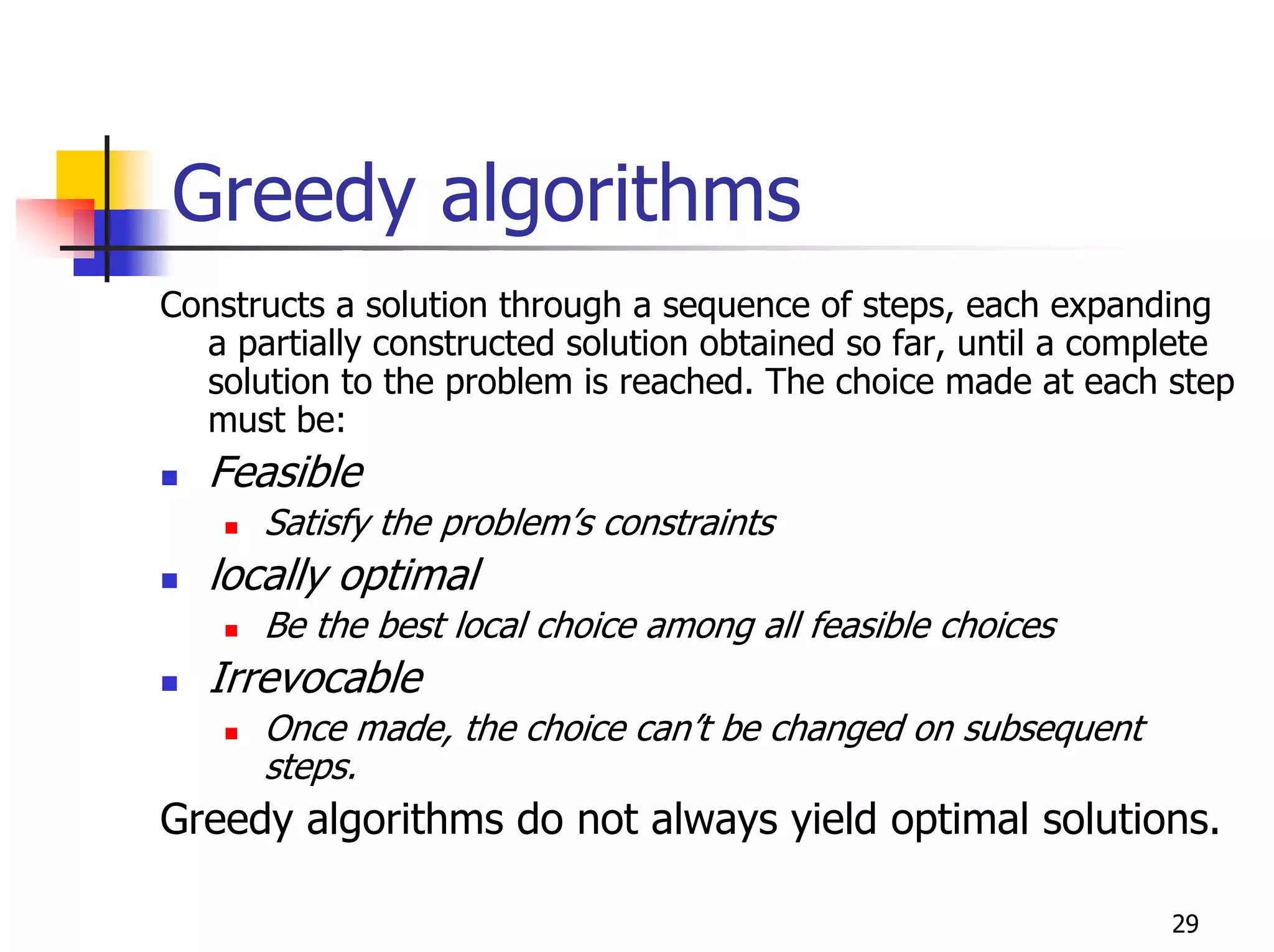 Greedy algorithms

Constructs a solution through a sequence of steps, each expanding a partially constructed solution obtained so far, until a complete solution to the problem is reached. The choice made at each step must be:

- Feasible
  - Satisfy the problem's constraints
- locally optimal
  - Be the best local choice among all feasible choices
- Irrevocable
  - Once made, the choice can't be changed on subsequent steps.

Greedy algorithms do not always yield optimal solutions.

29